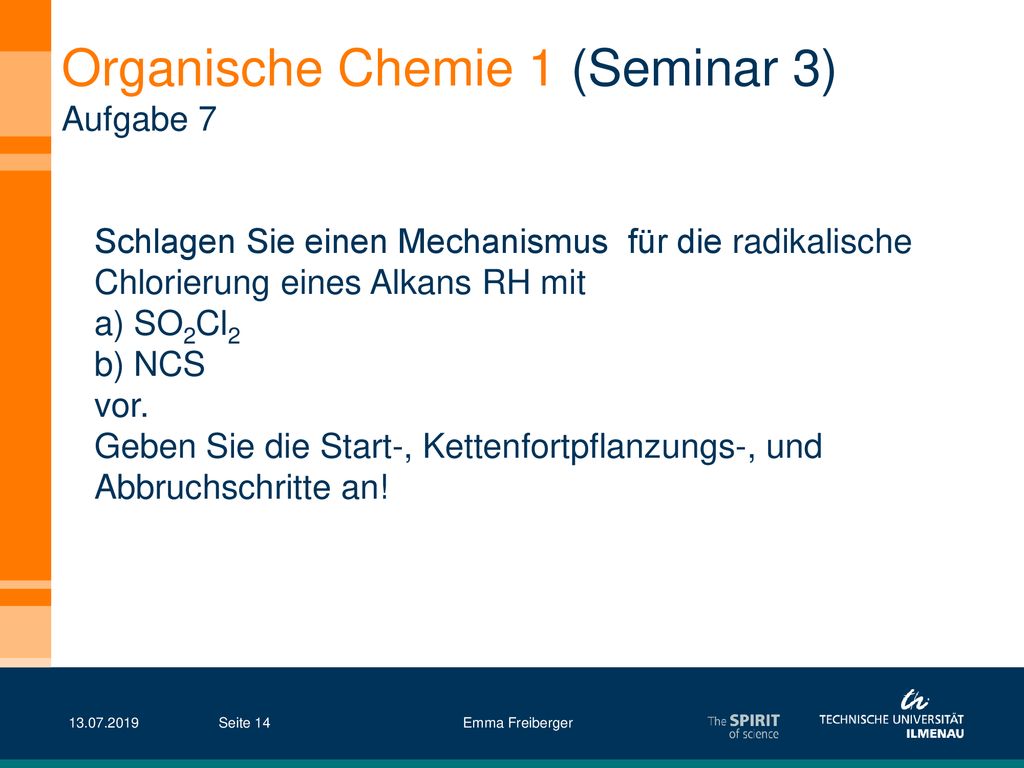 Organische Chemie 1 (Seminar 3)
Aufgabe 7

Schlagen Sie einen Mechanismus für die radikalische Chlorierung eines Alkans RH mit
a) $SO_2Cl_2$
b) NCS
vor.
Geben Sie die Start-, Kettenfortpflanzungs-, und Abbruchschritte an!

13.07.2019 Seite 14 Emma Freiberger

The SPIRIT of science

TECHNISCHE UNIVERSITÄT ILMENAU